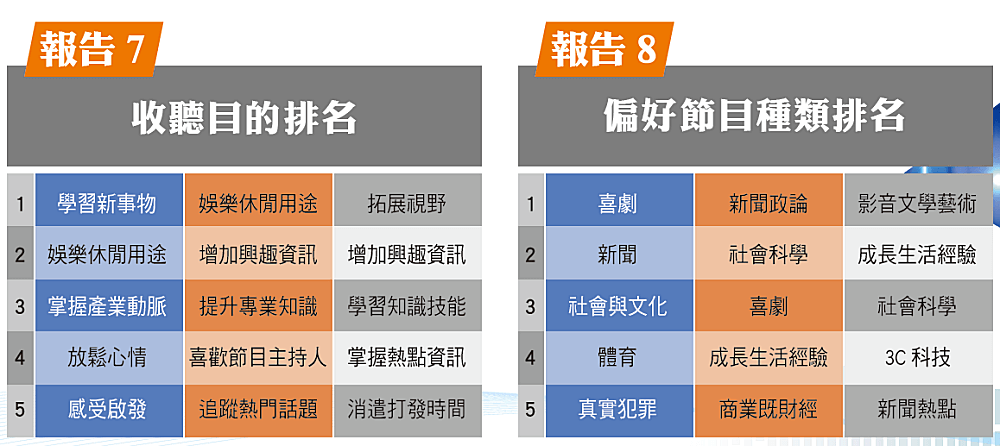 報告 7

收聽目的排名

| 1 | 學習新事物 | 娛樂休閒用途 | 拓展視野 |
|---|---|---|---|
| 2 | 娛樂休閒用途 | 增加興趣資訊 | 增加興趣資訊 |
| 3 | 掌握產業動脈 | 提升專業知識 | 學習知識技能 |
| 4 | 放鬆心情 | 喜歡節目主持人 | 掌握熱點資訊 |
| 5 | 感受啟發 | 追蹤熱門話題 | 消遣打發時間 |

報告 8

偏好節目種類排名

| 1 | 喜劇 | 新聞政論 | 影音文學藝術 |
|---|---|---|---|
| 2 | 新聞 | 社會科學 | 成長生活經驗 |
| 3 | 社會與文化 | 喜劇 | 社會科學 |
| 4 | 體育 | 成長生活經驗 | 3C 科技 |
| 5 | 真實犯罪 | 商業既財經 | 新聞熱點 |